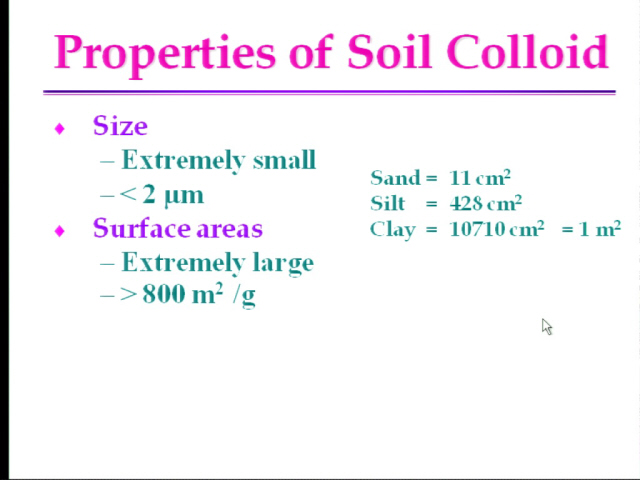 Properties of Soil Colloid

♦ Size
– Extremely small
– < 2 μm
♦ Surface areas
– Extremely large
– > 800 $m^2$ /g

Sand = 11 $cm^2$
Silt = 428 $cm^2$
Clay = 10710 $cm^2$ = 1 $m^2$